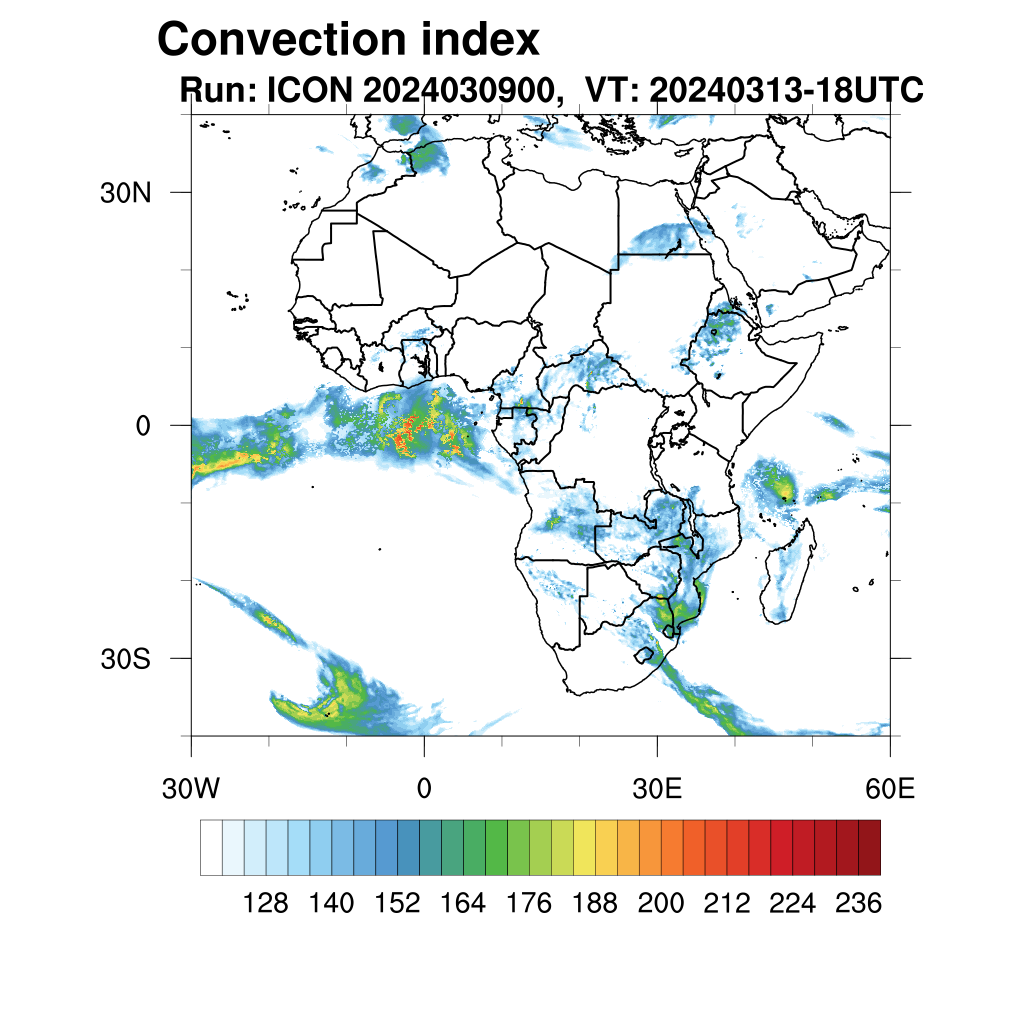 Convection index
Run: ICON 2024030900, VT: 20240313-18UTC

30N
0
30S
30W
0
30E
60E

128 140 152 164 176 188 200 212 224 236